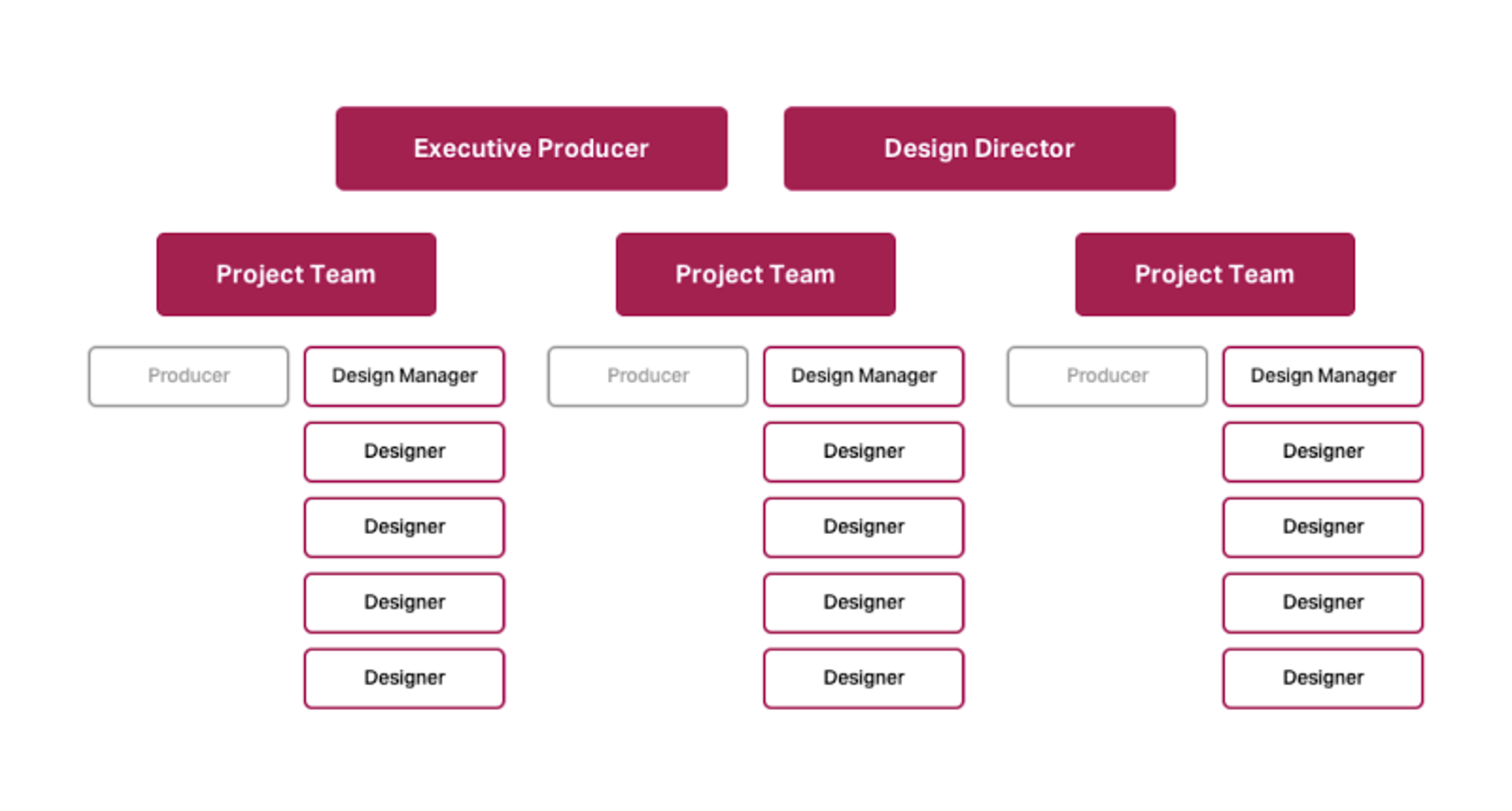 Executive Producer
Design Director

Project Team
Producer
Design Manager
Designer
Designer
Designer
Designer

Project Team
Producer
Design Manager
Designer
Designer
Designer
Designer

Project Team
Producer
Design Manager
Designer
Designer
Designer
Designer